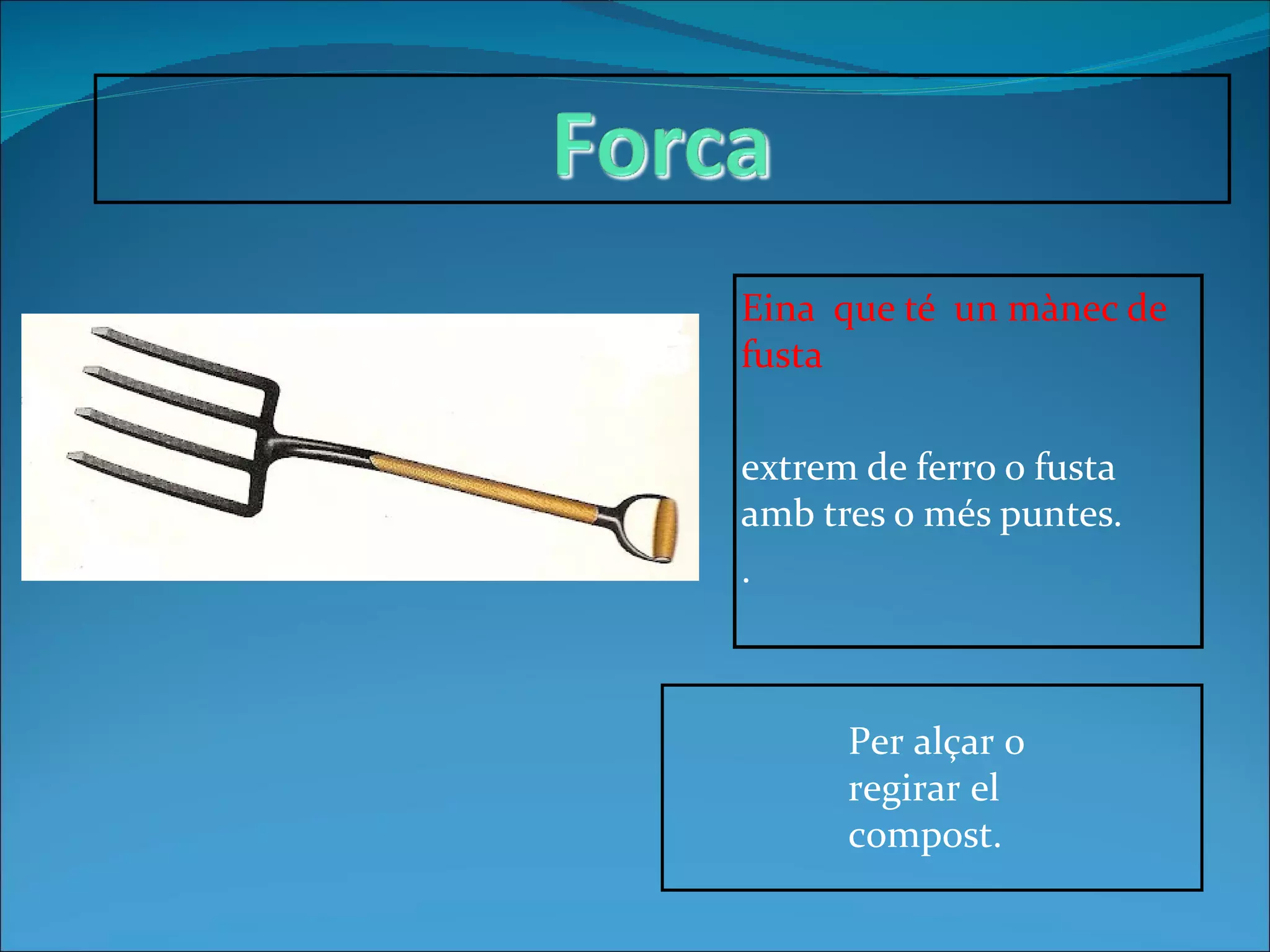 Forca

Eina que té un mànec de fusta

extrem de ferro o fusta amb tres o més puntes.

.

Per alçar o regirar el compost.